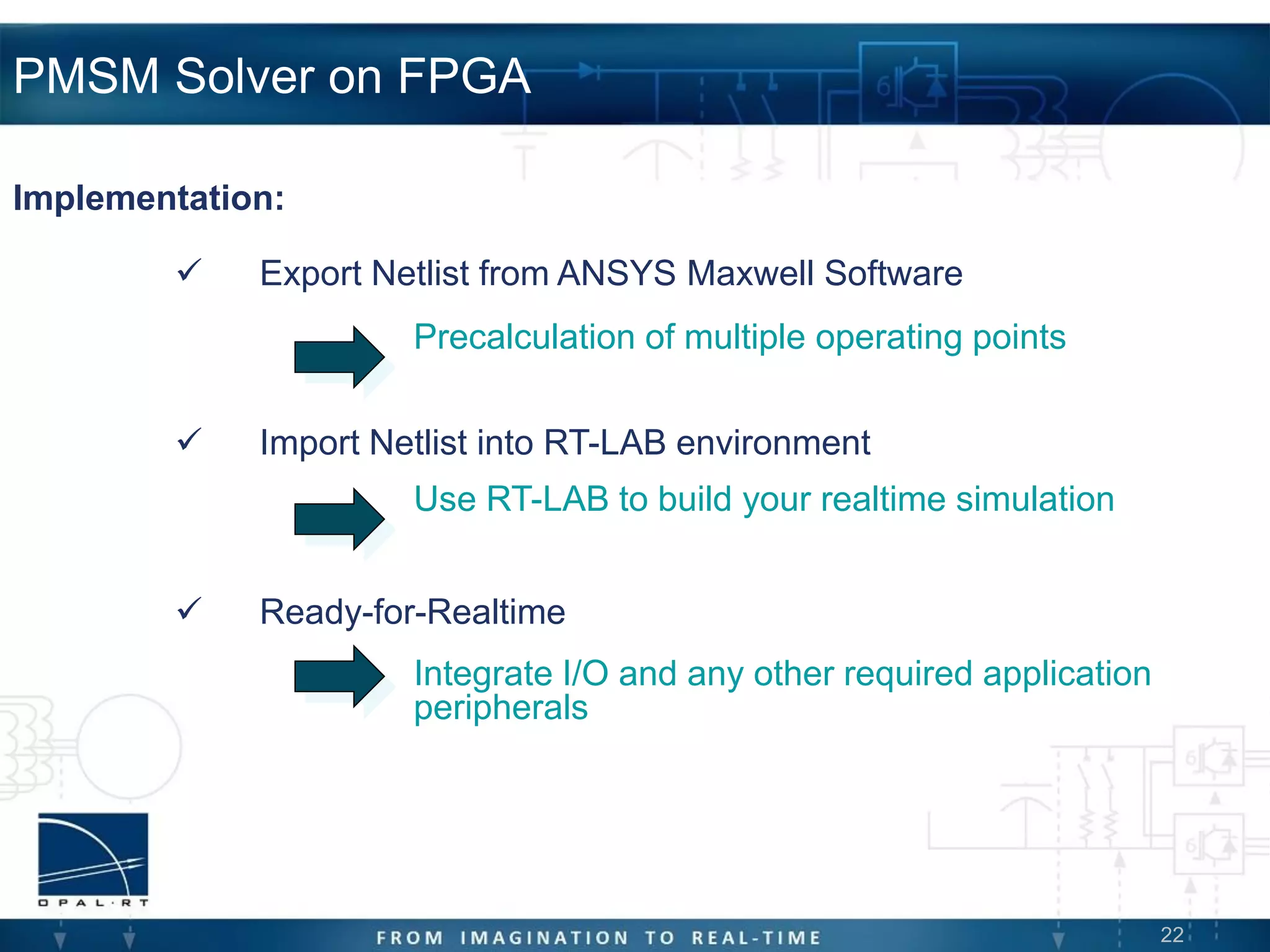 PMSM Solver on FPGA

Implementation:

✓ Export Netlist from ANSYS Maxwell Software

Precalculation of multiple operating points

✓ Import Netlist into RT-LAB environment

Use RT-LAB to build your realtime simulation

✓ Ready-for-Realtime

Integrate I/O and any other required application peripherals

OPAL·RT

FROM IMAGINATION TO REAL-TIME

22